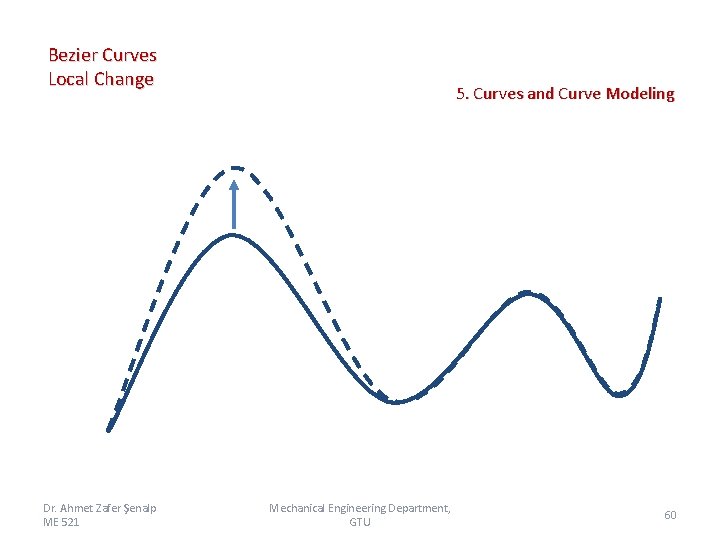 Bezier Curves
Local Change

5. Curves and Curve Modeling

Dr. Ahmet Zafer Şenalp
ME 521

Mechanical Engineering Department, GTU

60